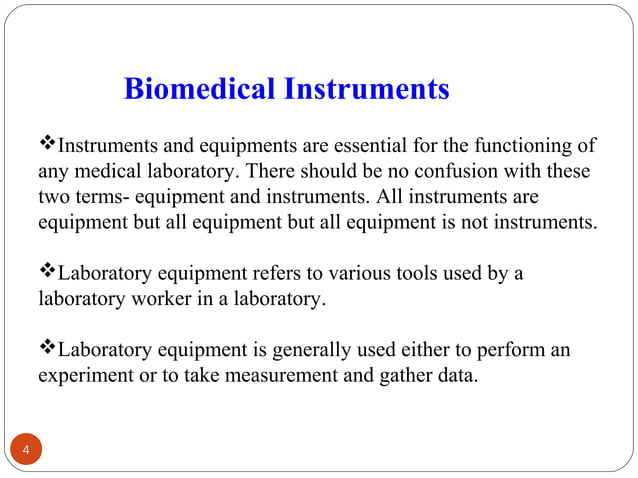 Biomedical Instruments

❖Instruments and equipments are essential for the functioning of any medical laboratory. There should be no confusion with these two terms- equipment and instruments. All instruments are equipment but all equipment but all equipment is not instruments.

❖Laboratory equipment refers to various tools used by a laboratory worker in a laboratory.

❖Laboratory equipment is generally used either to perform an experiment or to take measurement and gather data.

4